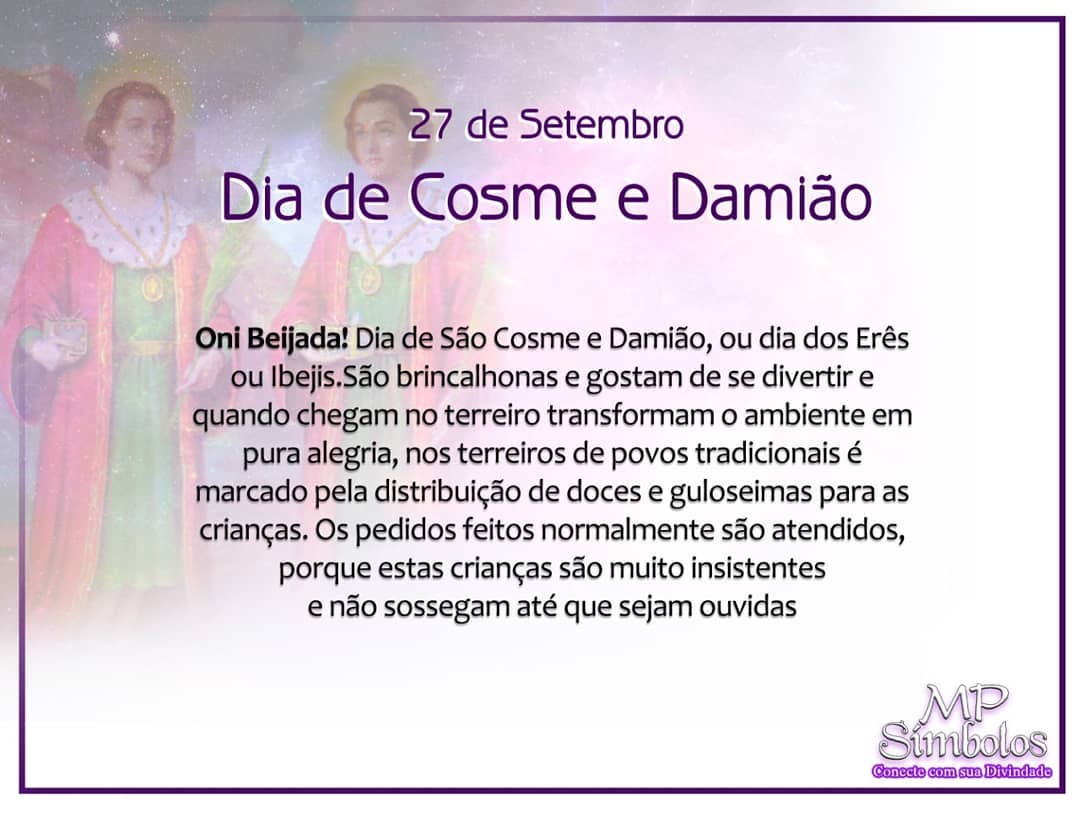 27 de Setembro

Dia de Cosme e Damião

Oni Beijada! Dia de São Cosme e Damião, ou dia dos Erês ou Ibejis.São brincalhonas e gostam de se divertir e quando chegam no terreiro transformam o ambiente em pura alegria, nos terreiros de povos tradicionais é marcado pela distribuição de doces e guloseimas para as crianças. Os pedidos feitos normalmente são atendidos, porque estas crianças são muito insistentes e não sossegam até que sejam ouvidas

MP
Símbolos
Conecte com sua Divindade